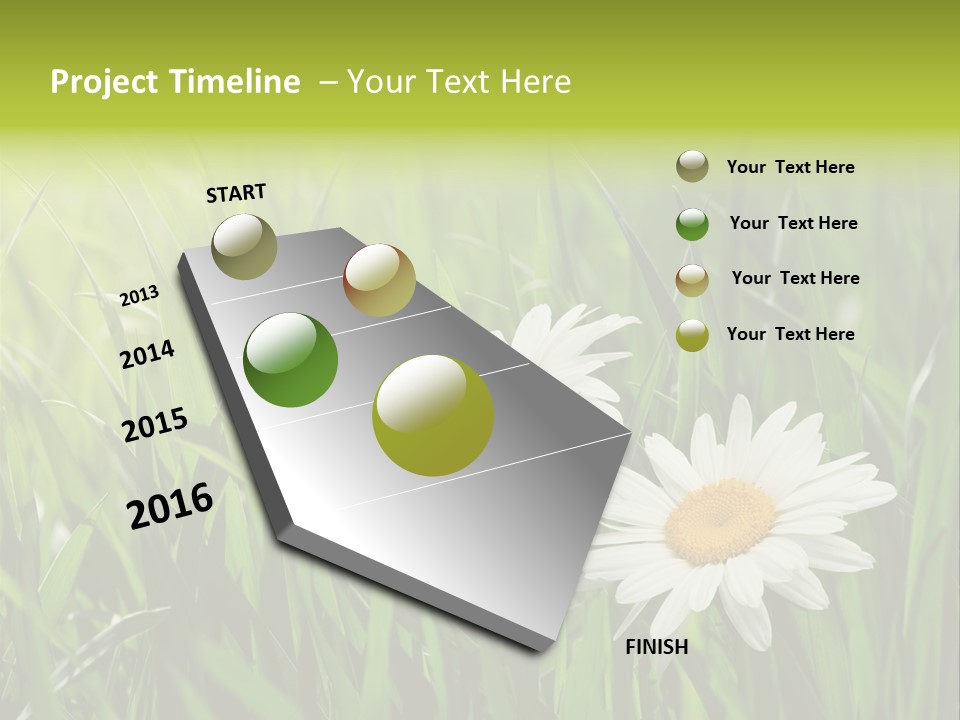 Project Timeline – Your Text Here

START

2013

2014

2015

2016

FINISH

Your Text Here

Your Text Here

Your Text Here

Your Text Here